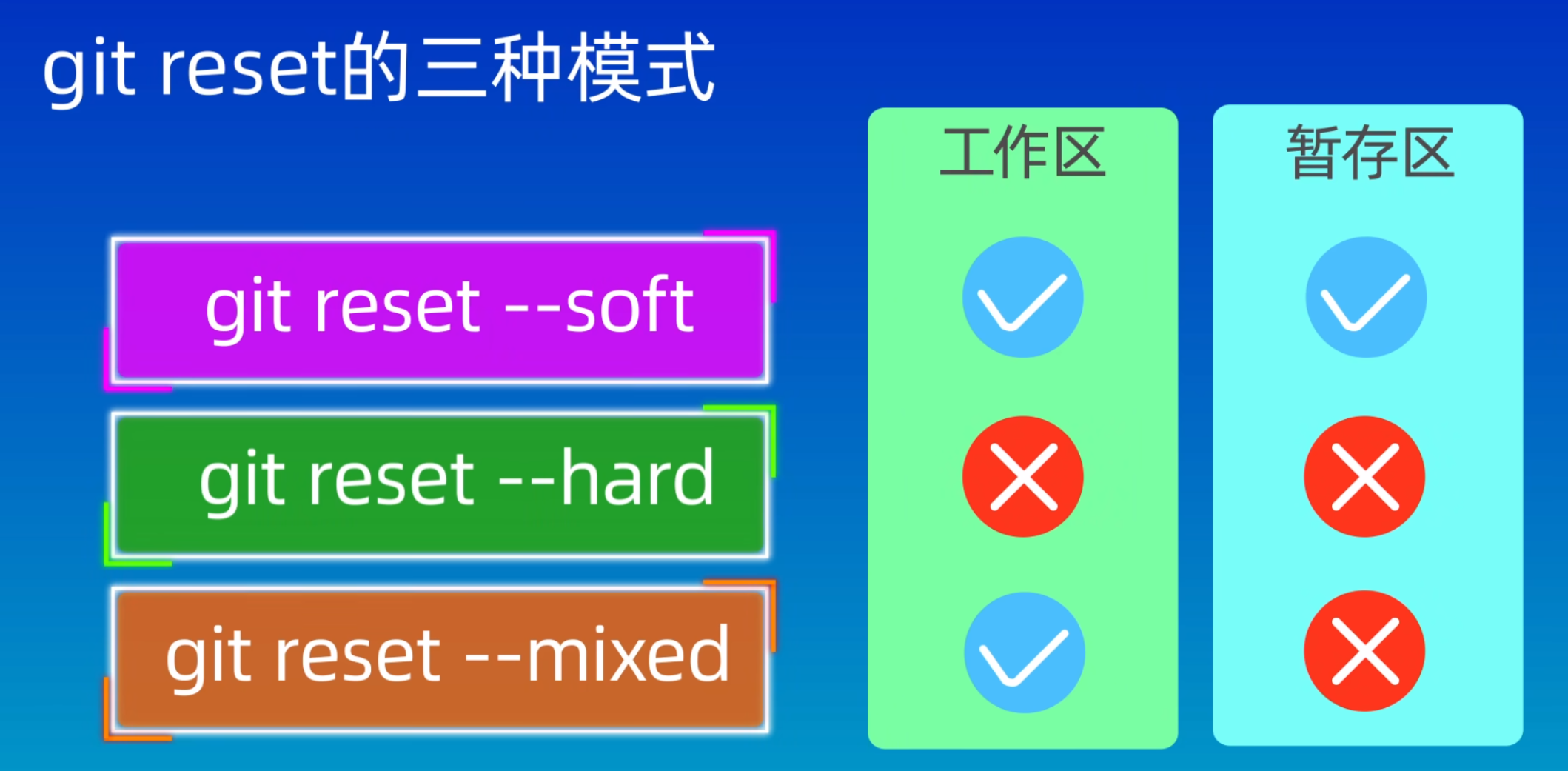 git reset的三种模式

git reset --soft

git reset --hard

git reset --mixed

工作区

暂存区